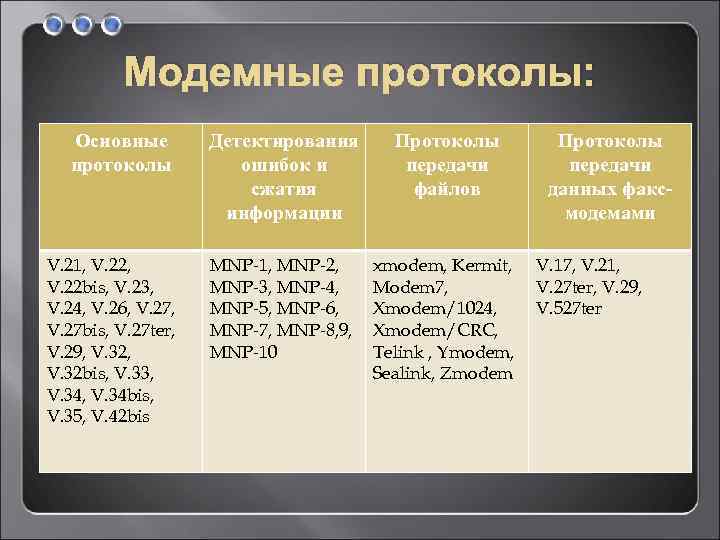 Модемные протоколы:

| Основные протоколы | Детектирования ошибок и сжатия информации | Протоколы передачи файлов | Протоколы передачи данных факс-модемами |
|---|---|---|---|
| V.21, V.22, V.22bis, V.23, V.24, V.26, V.27, V.27bis, V.27ter, V.29, V.32, V.32bis, V.33, V.34, V.34bis, V.35, V.42bis | MNP-1, MNP-2, MNP-3, MNP-4, MNP-5, MNP-6, MNP-7, MNP-8,9, MNP-10 | xmodem, Kermit, Modem7, Xmodem/1024, Xmodem/CRC, Telink , Ymodem, Sealink, Zmodem | V.17, V.21, V.27ter, V.29, V.527ter |